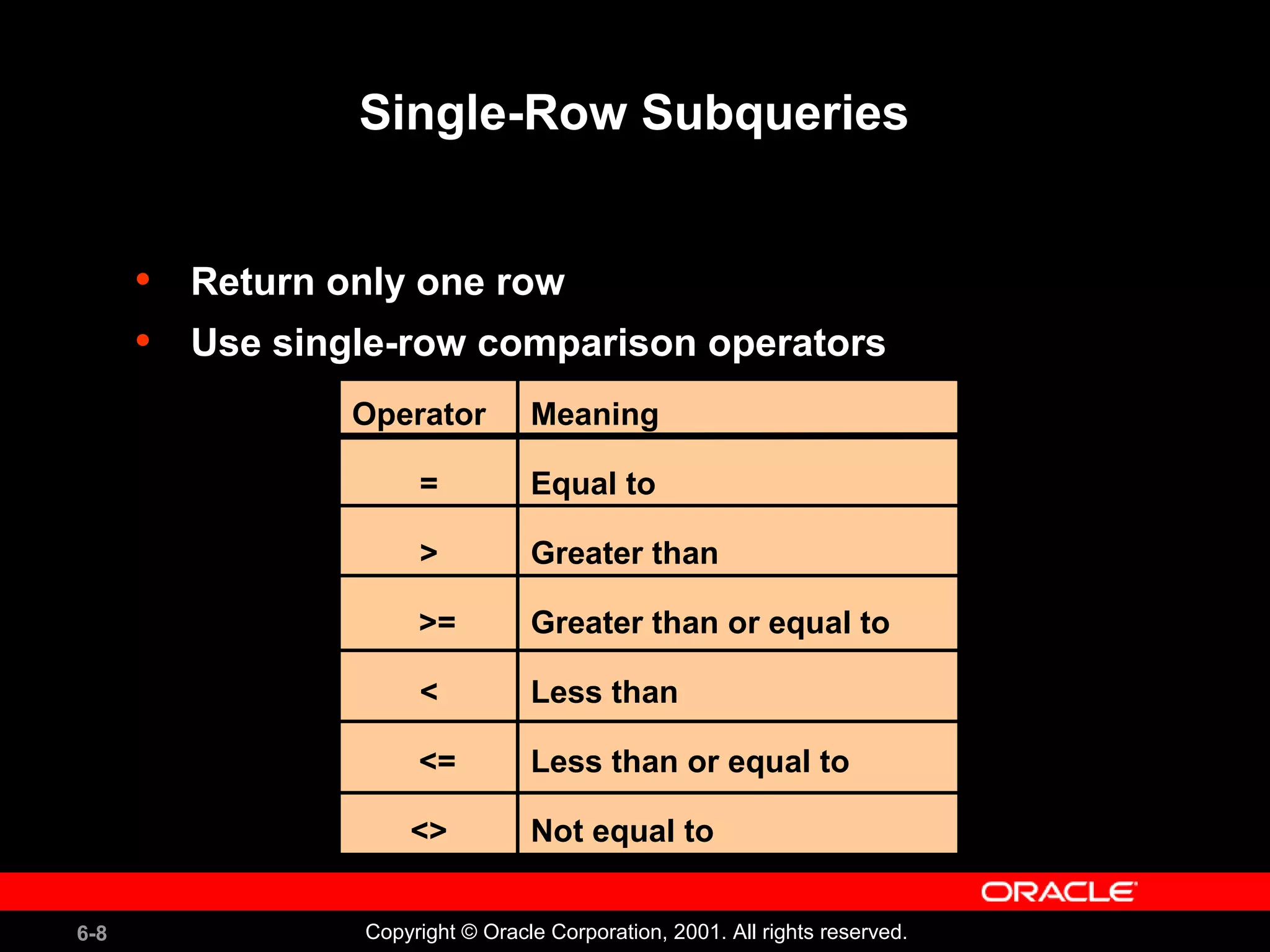 Single-Row Subqueries

• Return only one row
• Use single-row comparison operators

| Operator | Meaning |
|---|---|
| = | Equal to |
| > | Greater than |
| >= | Greater than or equal to |
| < | Less than |
| <= | Less than or equal to |
| <> | Not equal to |

ORACLE

6-8

Copyright © Oracle Corporation, 2001. All rights reserved.